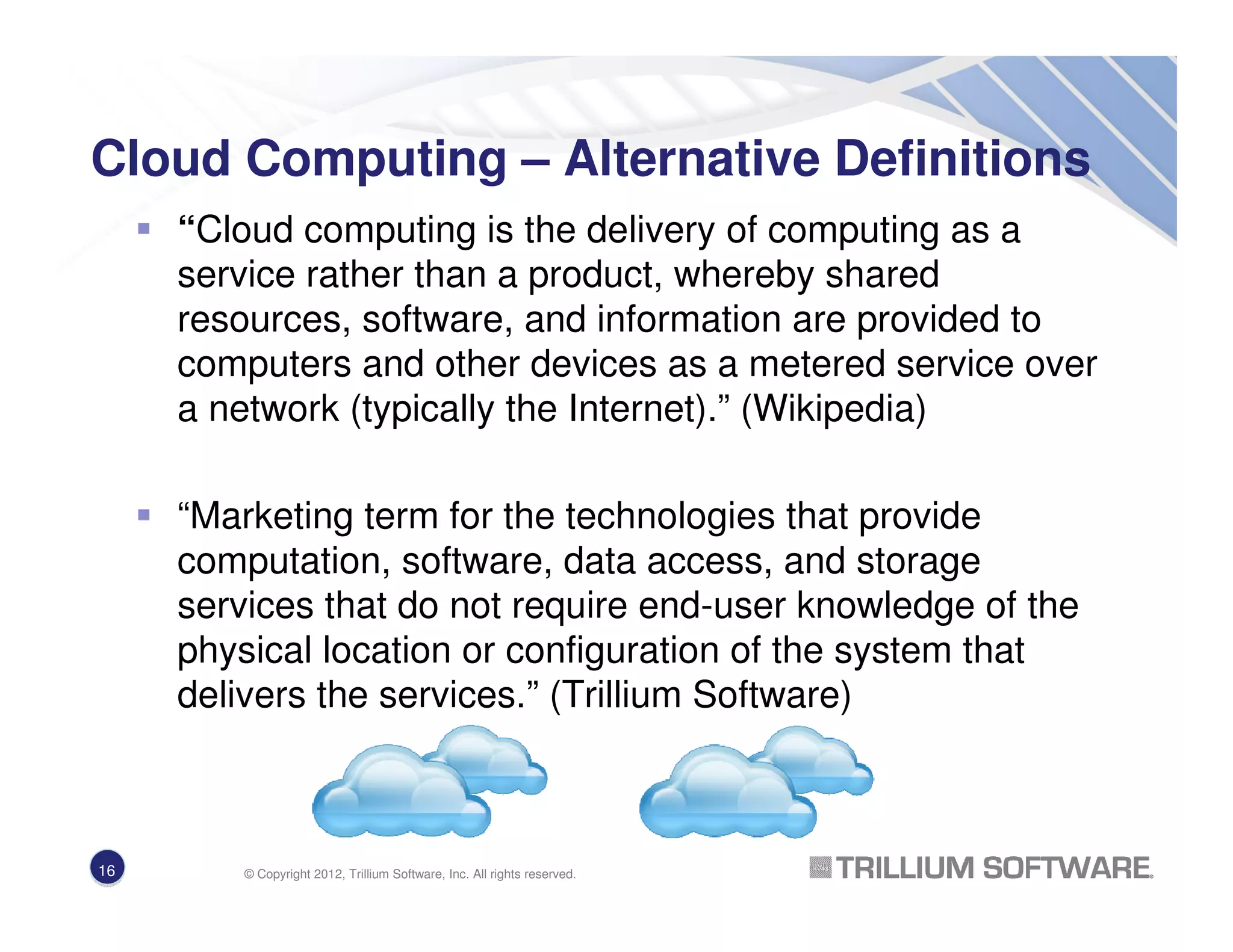 Cloud Computing – Alternative Definitions

▪ “Cloud computing is the delivery of computing as a service rather than a product, whereby shared resources, software, and information are provided to computers and other devices as a metered service over a network (typically the Internet).” (Wikipedia)

▪ “Marketing term for the technologies that provide computation, software, data access, and storage services that do not require end-user knowledge of the physical location or configuration of the system that delivers the services.” (Trillium Software)

16

© Copyright 2012, Trillium Software, Inc. All rights reserved.

TRILLIUM SOFTWARE